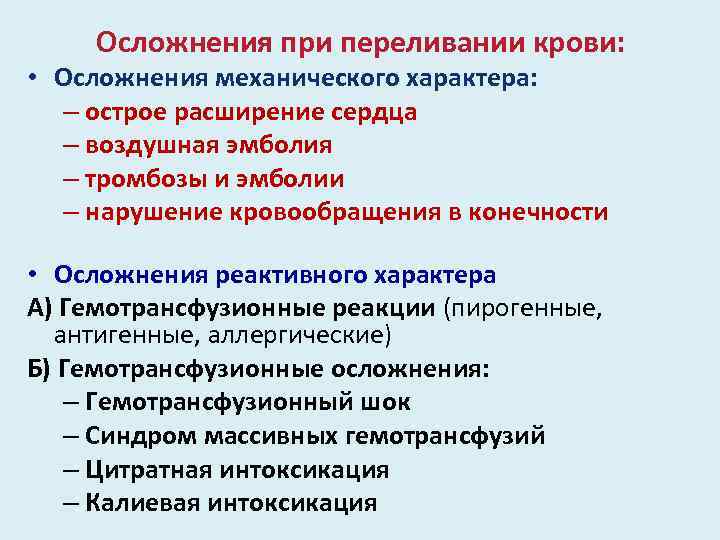 Осложнения при переливании крови:

• Осложнения механического характера:
– острое расширение сердца
– воздушная эмболия
– тромбозы и эмболии
– нарушение кровообращения в конечности

• Осложнения реактивного характера

А) Гемотрансфузионные реакции (пирогенные, антигенные, аллергические)

Б) Гемотрансфузионные осложнения:
– Гемотрансфузионный шок
– Синдром массивных гемотрансфузий
– Цитратная интоксикация
– Калиевая интоксикация